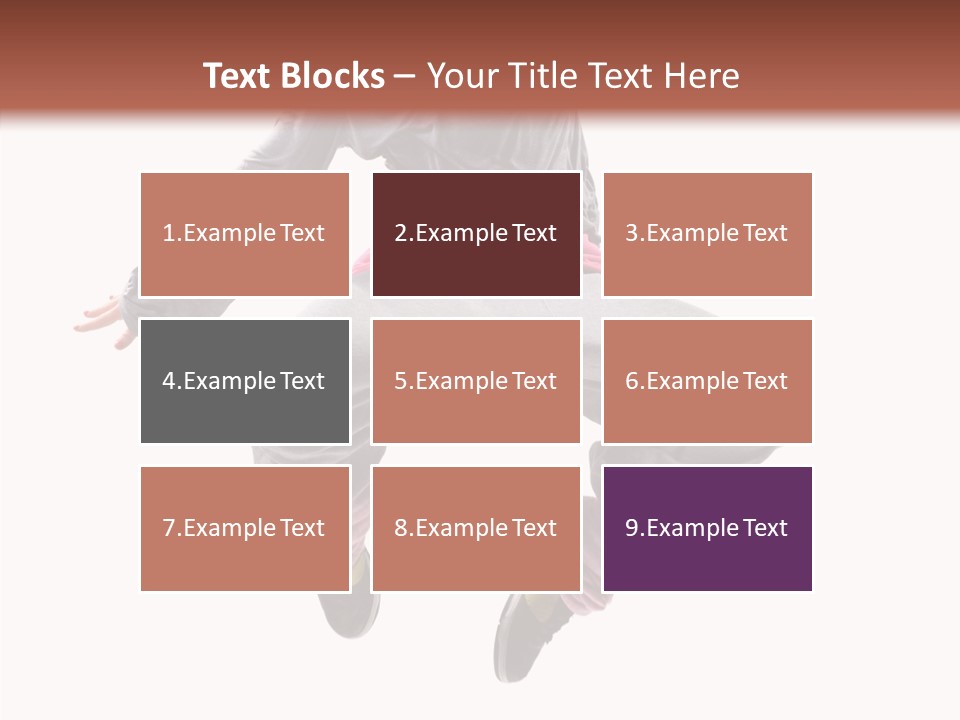 Text Blocks – Your Title Text Here

1.Example Text

2.Example Text

3.Example Text

4.Example Text

5.Example Text

6.Example Text

7.Example Text

8.Example Text

9.Example Text